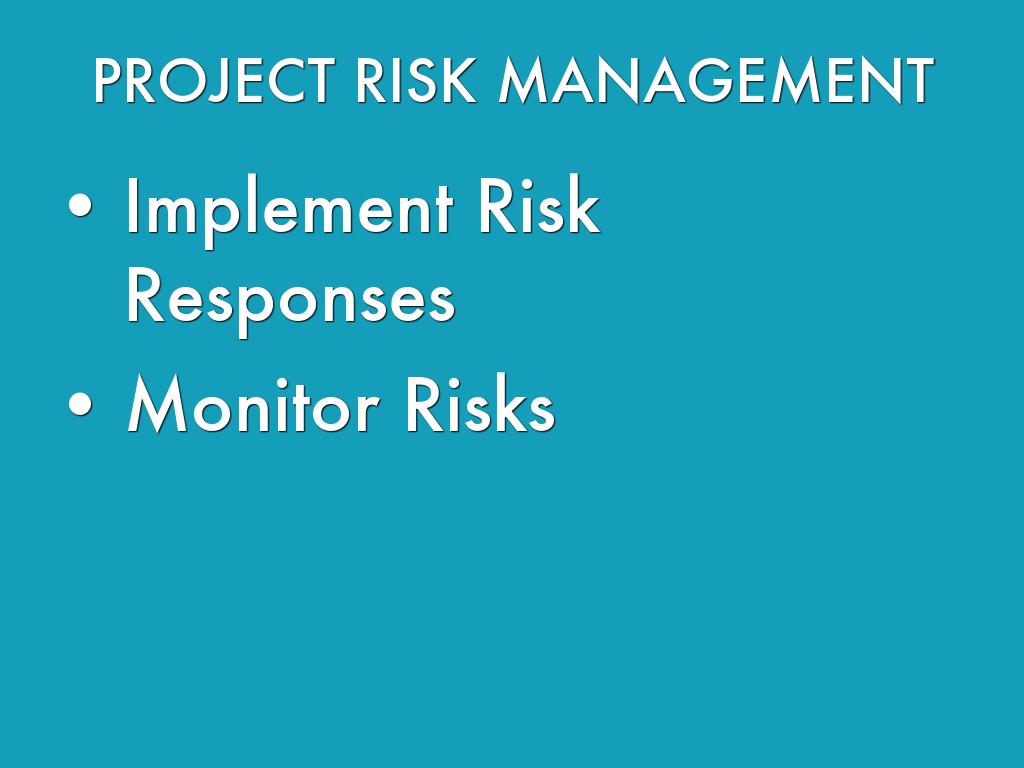 PROJECT RISK MANAGEMENT

• Implement Risk Responses
• Monitor Risks